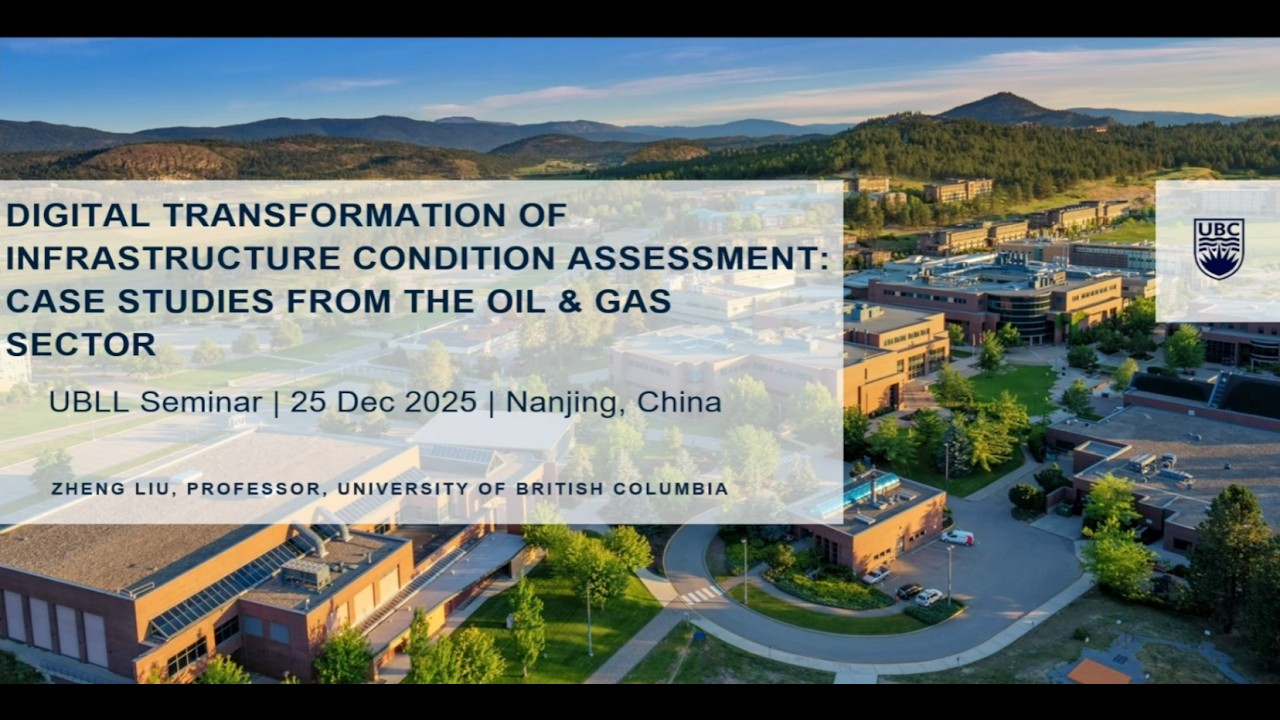 DIGITAL TRANSFORMATION OF INFRASTRUCTURE CONDITION ASSESSMENT: CASE STUDIES FROM THE OIL & GAS SECTOR

UBLL Seminar | 25 Dec 2025 | Nanjing, China

ZHENG LIU, PROFESSOR, UNIVERSITY OF BRITISH COLUMBIA

UBC